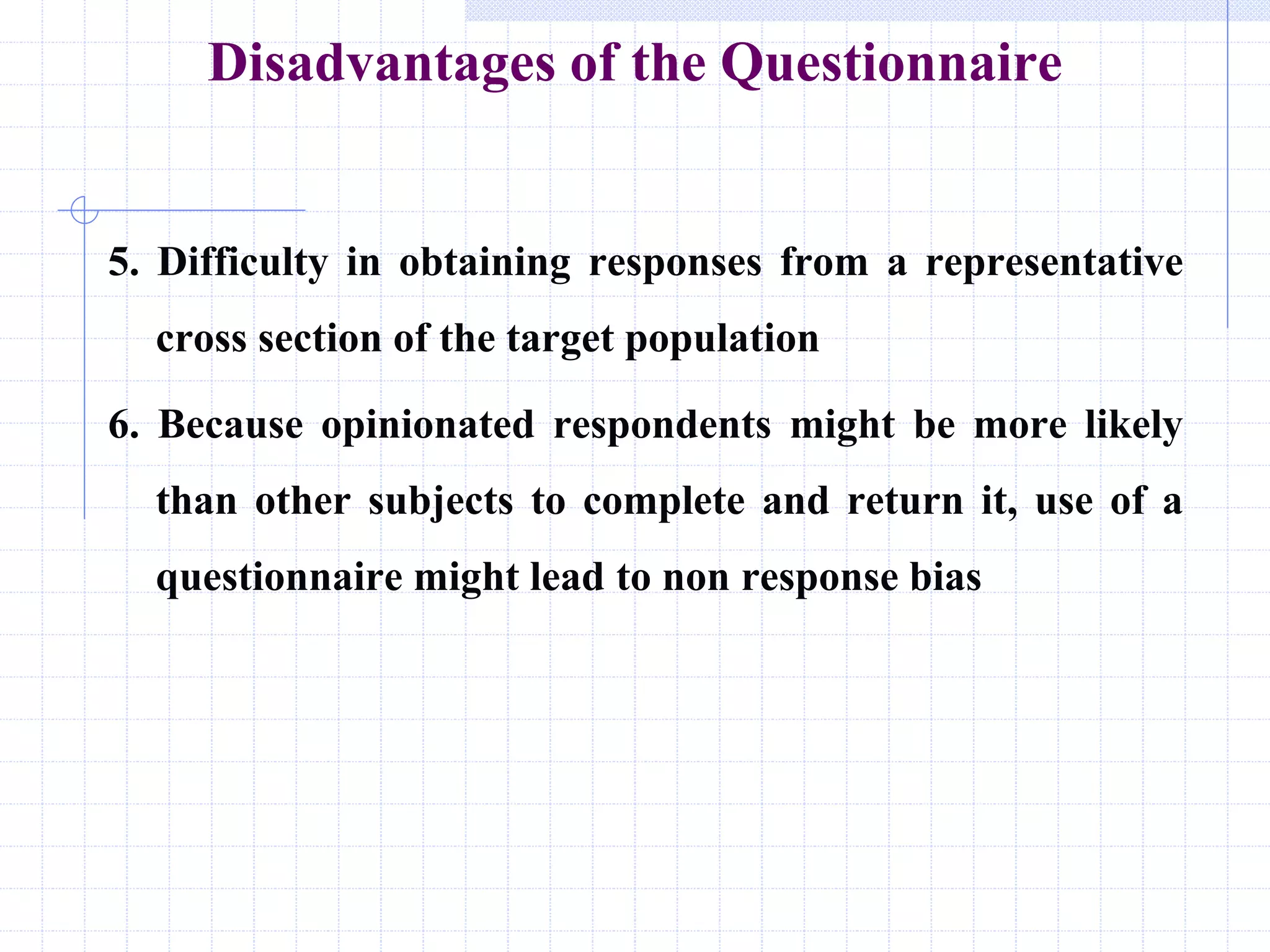 Disadvantages of the Questionnaire

5. Difficulty in obtaining responses from a representative cross section of the target population

6. Because opinionated respondents might be more likely than other subjects to complete and return it, use of a questionnaire might lead to non response bias